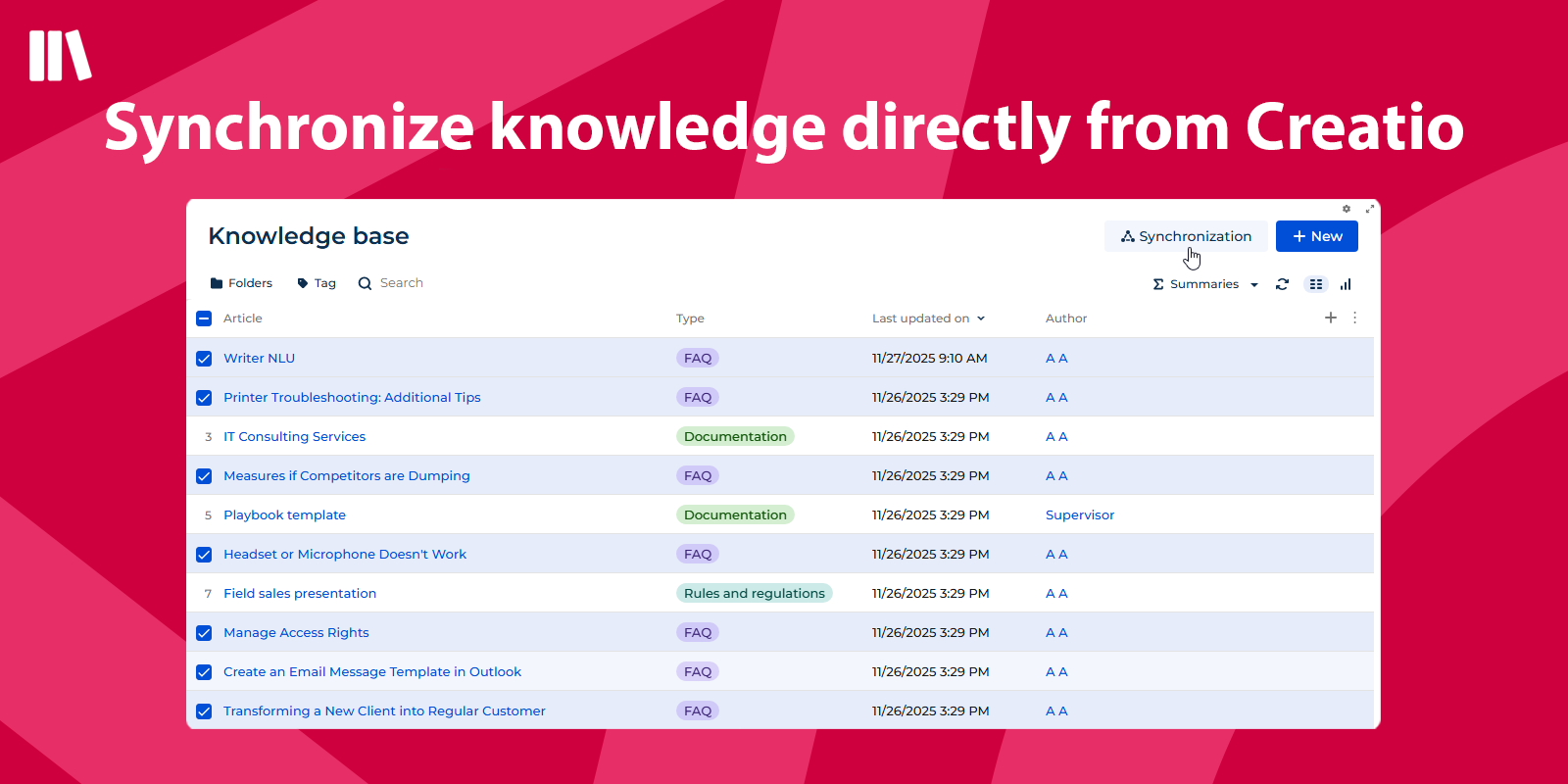 Synchronize knowledge directly from Creatio

Knowledge base

Synchronization

+ New

Folders Tag Search

Summaries

| | Article | Type | Last updated on | Author |
|---|---|---|---|---|
| | Writer NLU | FAQ | 11/27/2025 9:10 AM | A A |
| | Printer Troubleshooting: Additional Tips | FAQ | 11/26/2025 3:29 PM | A A |
| 3 | IT Consulting Services | Documentation | 11/26/2025 3:29 PM | A A |
| | Measures if Competitors are Dumping | FAQ | 11/26/2025 3:29 PM | A A |
| 5 | Playbook template | Documentation | 11/26/2025 3:29 PM | Supervisor |
| | Headset or Microphone Doesn't Work | FAQ | 11/26/2025 3:29 PM | A A |
| 7 | Field sales presentation | Rules and regulations | 11/26/2025 3:29 PM | A A |
| | Manage Access Rights | FAQ | 11/26/2025 3:29 PM | A A |
| | Create an Email Message Template in Outlook | FAQ | 11/26/2025 3:29 PM | A A |
| | Transforming a New Client into Regular Customer | FAQ | 11/26/2025 3:29 PM | A A |